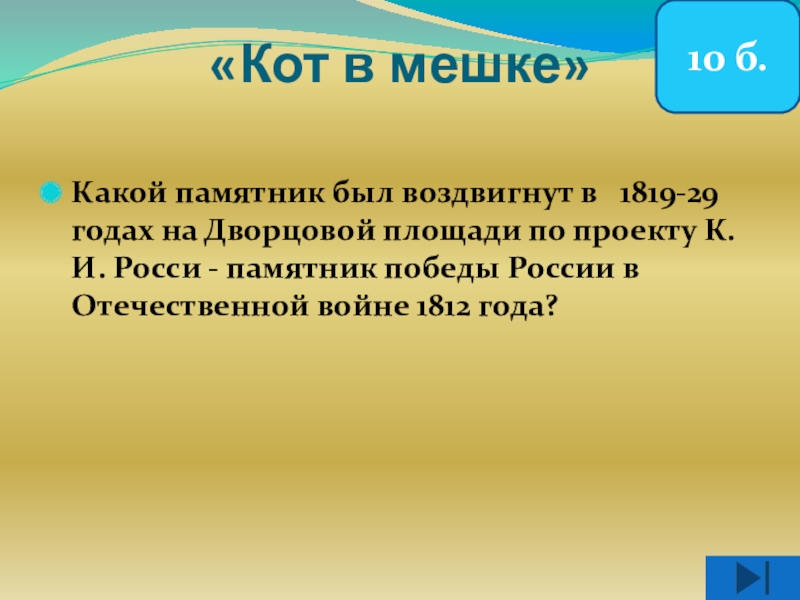 «Кот в мешке»

10 б.

Какой памятник был воздвигнут в 1819-29 годах на Дворцовой площади по проекту К. И. Росси - памятник победы России в Отечественной войне 1812 года?